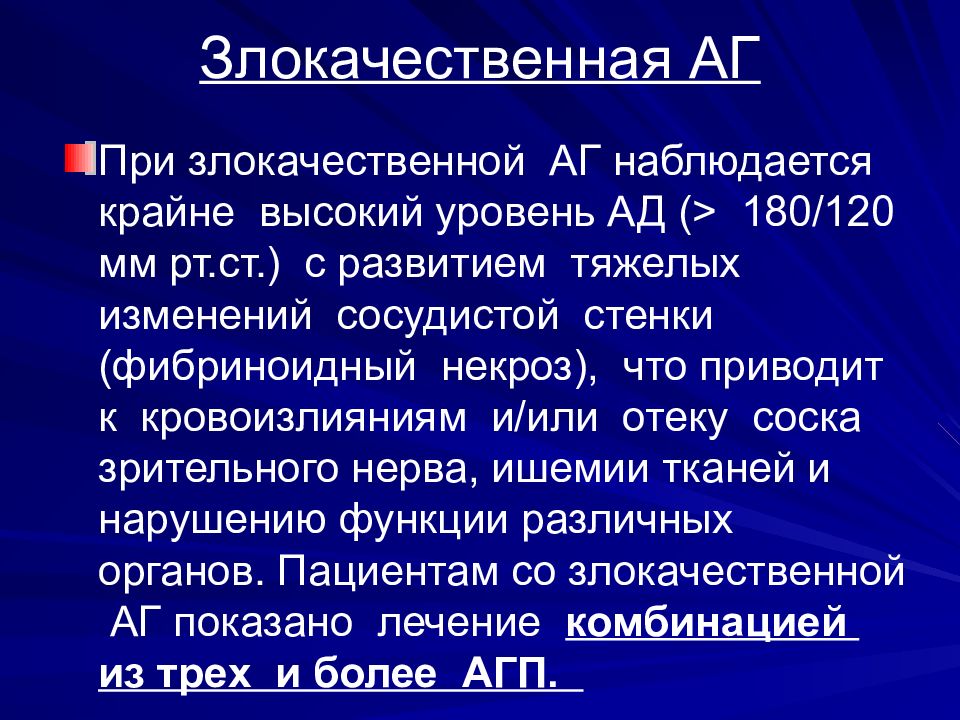 Злокачественная АГ

При злокачественной АГ наблюдается крайне высокий уровень АД (> 180/120 мм рт.ст.) с развитием тяжелых изменений сосудистой стенки (фибриноидный некроз), что приводит к кровоизлияниям и/или отеку соска зрительного нерва, ишемии тканей и нарушению функции различных органов. Пациентам со злокачественной АГ показано лечение комбинацией из трех и более АГП.